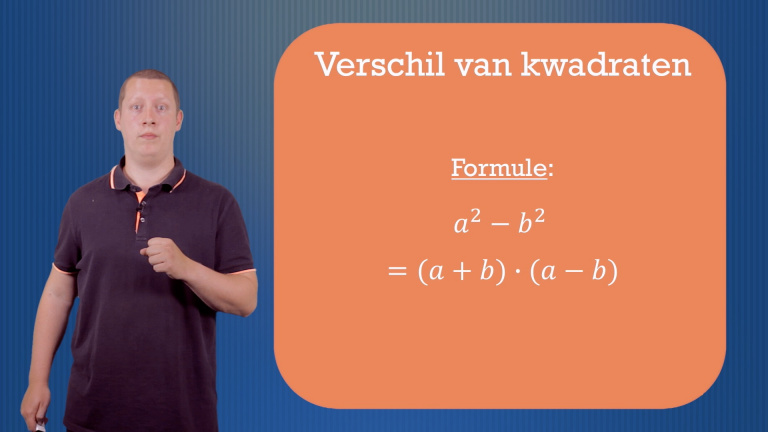 Verschil van kwadraten

Formule:

$a^2 - b^2$

$= (a + b) \cdot (a - b)$